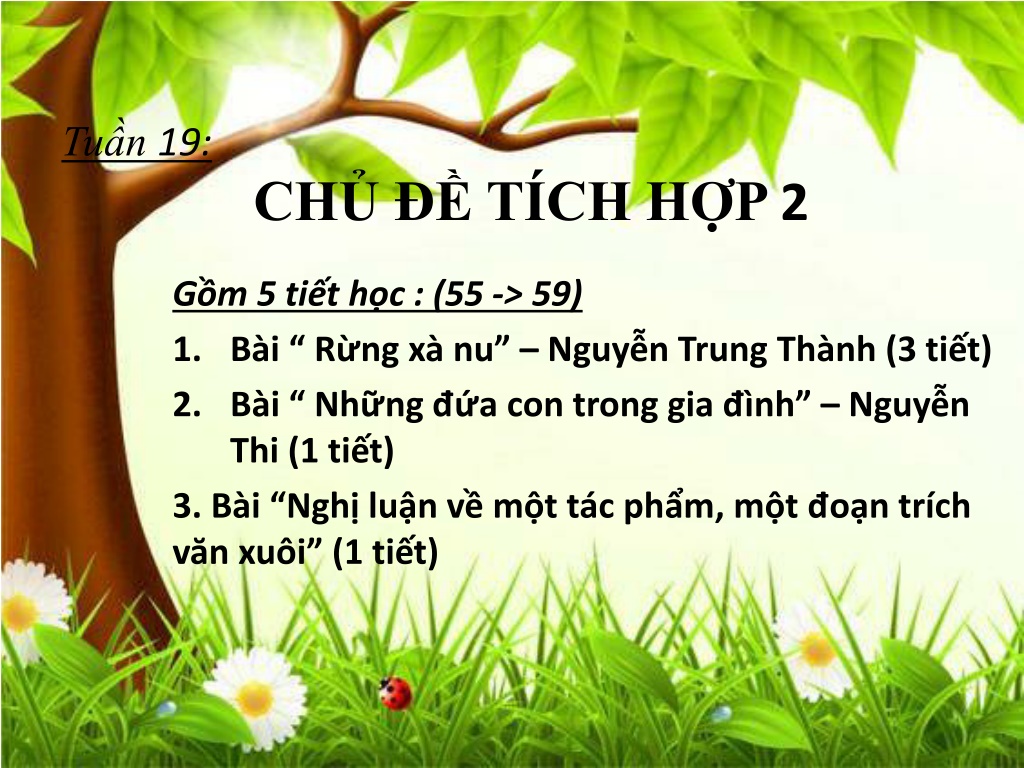 Tuần 19:

CHỦ ĐỀ TÍCH HỢP 2

Gồm 5 tiết học : (55 -> 59)

1. Bài “ Rừng xà nu” – Nguyễn Trung Thành (3 tiết)

2. Bài “ Những đứa con trong gia đình” – Nguyễn Thi (1 tiết)

3. Bài “Nghị luận về một tác phẩm, một đoạn trích văn xuôi” (1 tiết)